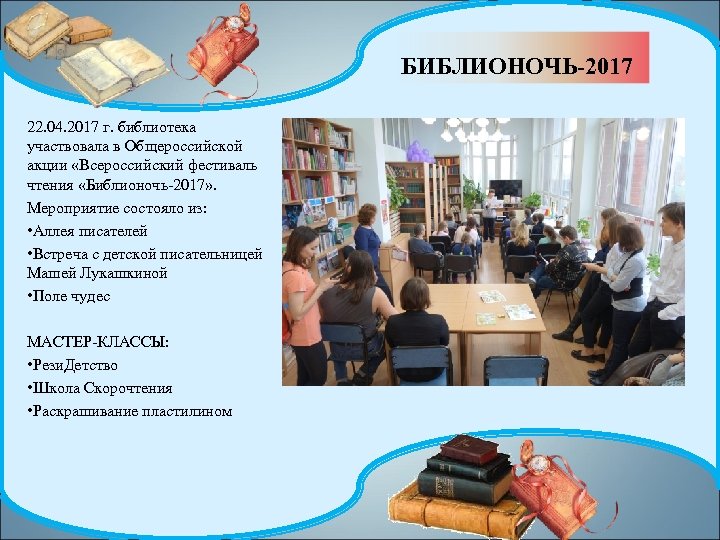 БИБЛИОНОЧЬ-2017

22.04.2017 г. библиотека участвовала в Общероссийской акции «Всероссийский фестиваль чтения «Библионочь-2017».

Мероприятие состояло из:

•Аллея писателей

•Встреча с детской писательницей Машей Лукашкиной

•Поле чудес

МАСТЕР-КЛАССЫ:

•РезиДетство

•Школа Скорочтения

•Раскрашивание пластилином